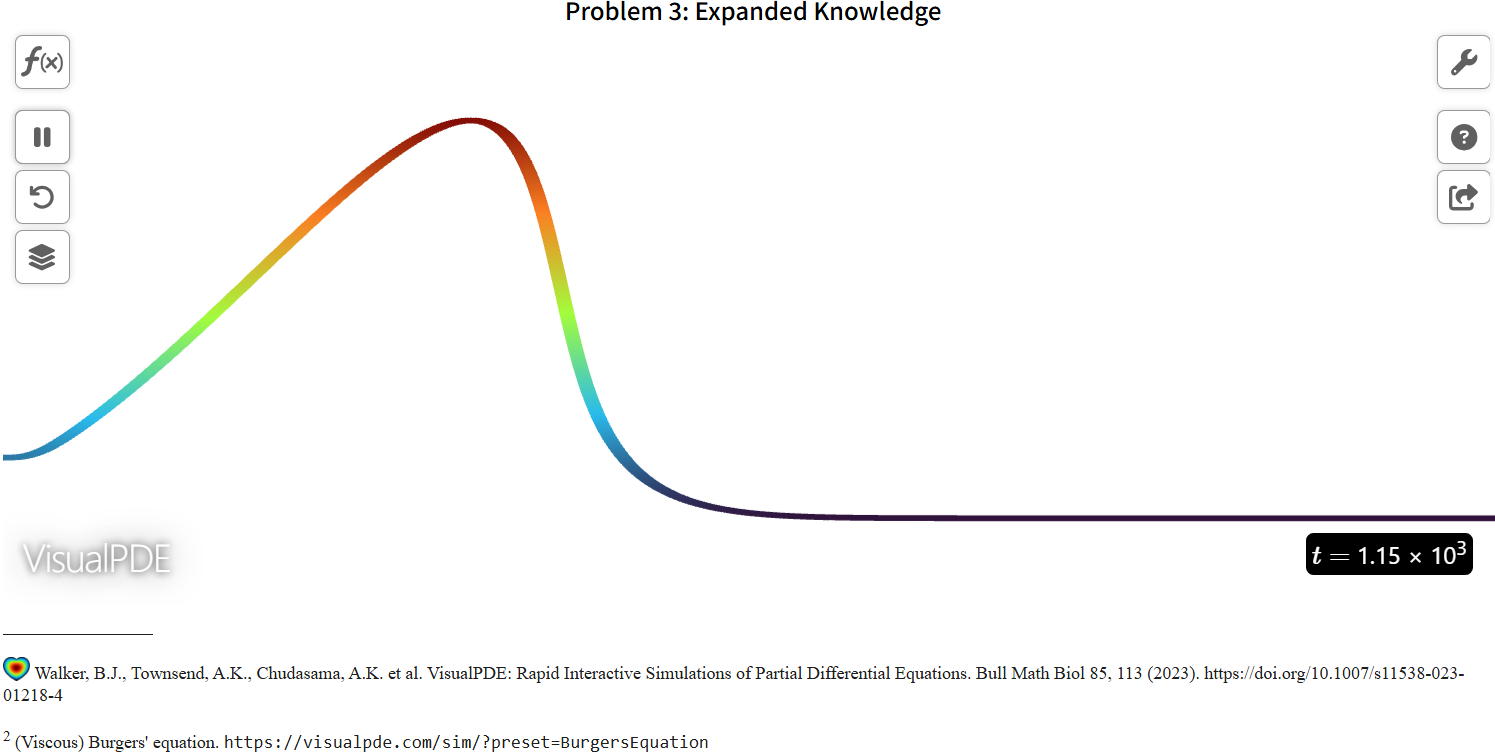 Problem 3: Expanded Knowledge

$f(x)$

VisualPDE

$t = 1.15 \times 10^3$

Walker, B.J., Townsend, A.K., Chudasama, A.K. et al. VisualPDE: Rapid Interactive Simulations of Partial Differential Equations. Bull Math Biol 85, 113 (2023). https://doi.org/10.1007/s11538-023-01218-4

$^2$ (Viscous) Burgers' equation. https://visualpde.com/sim/?preset=BurgersEquation